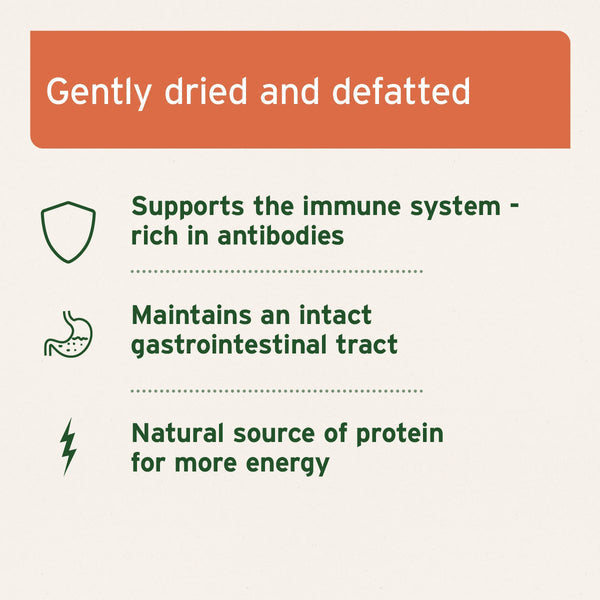 Gently dried and defatted

Supports the immune system - rich in antibodies

Maintains an intact gastrointestinal tract

Natural source of protein for more energy